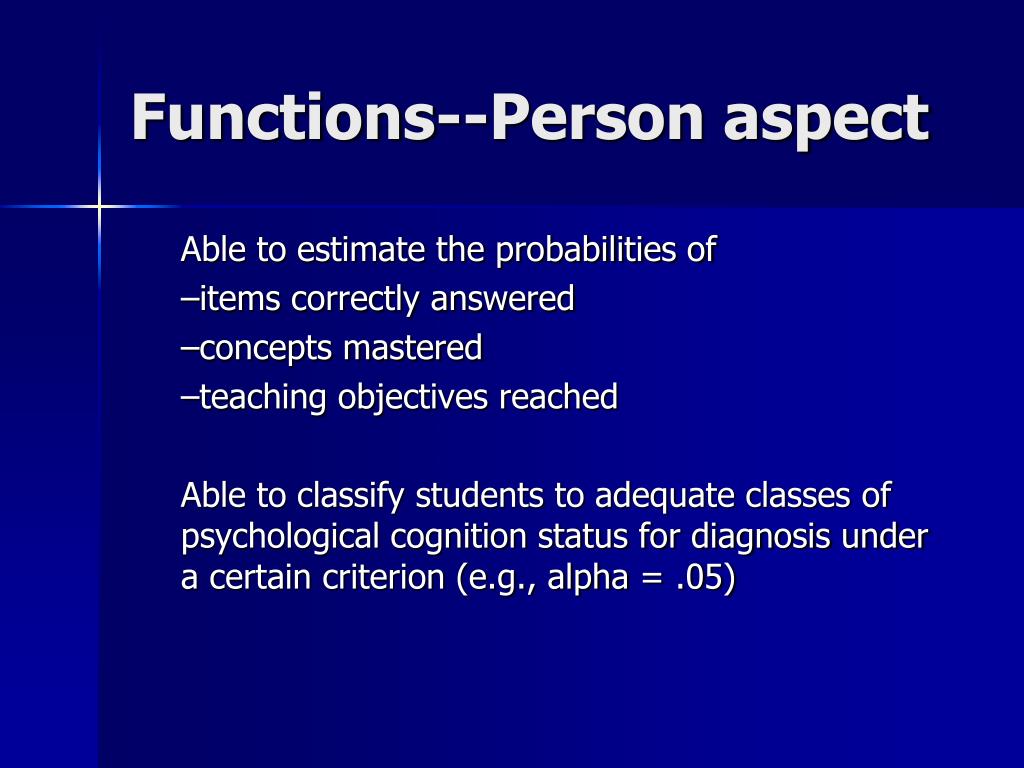 Functions--Person aspect

Able to estimate the probabilities of
–items correctly answered
–concepts mastered
–teaching objectives reached

Able to classify students to adequate classes of psychological cognition status for diagnosis under a certain criterion (e.g., alpha = .05)